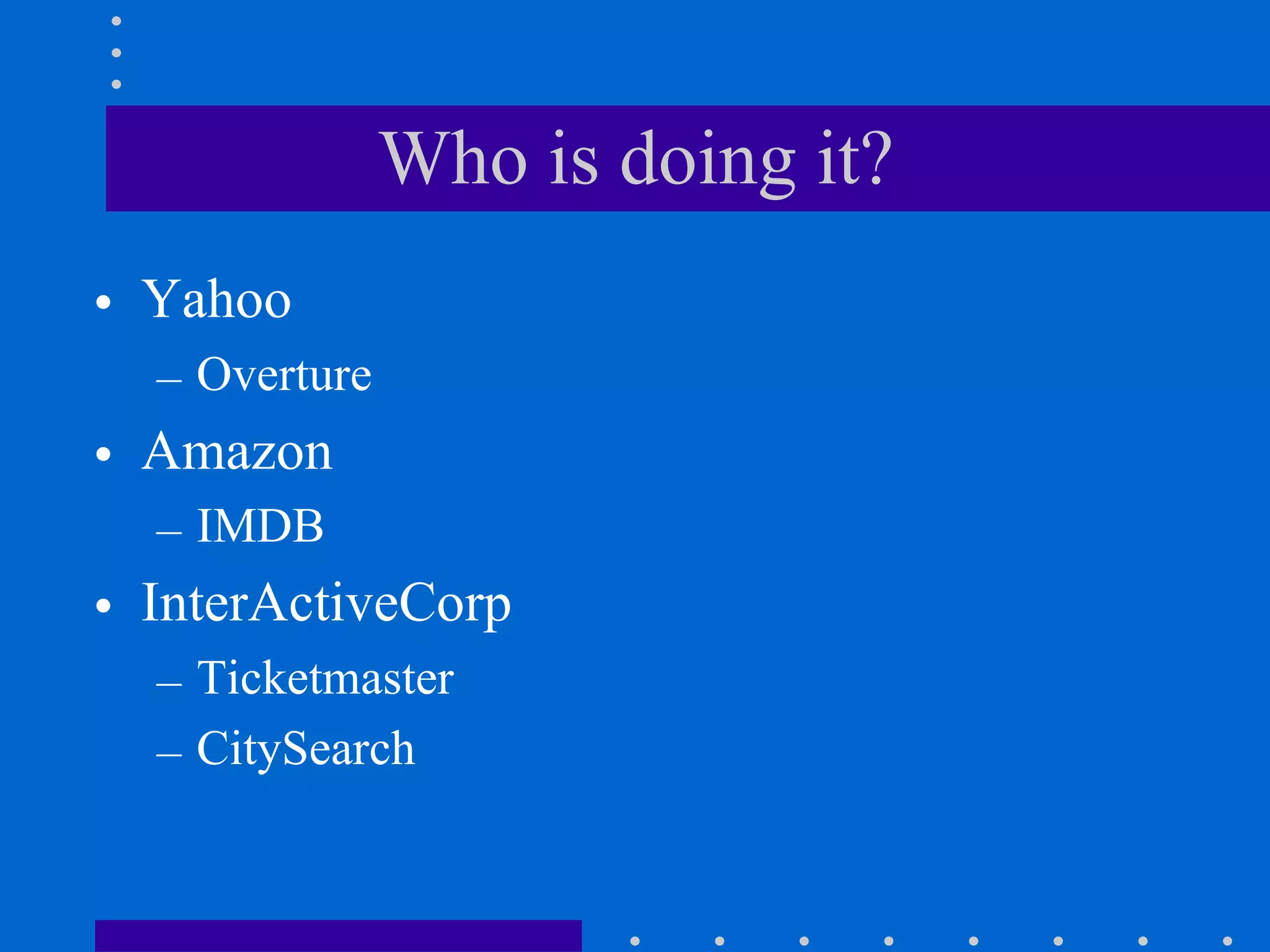 Who is doing it?

• Yahoo
– Overture
• Amazon
– IMDB
• InterActiveCorp
– Ticketmaster
– CitySearch